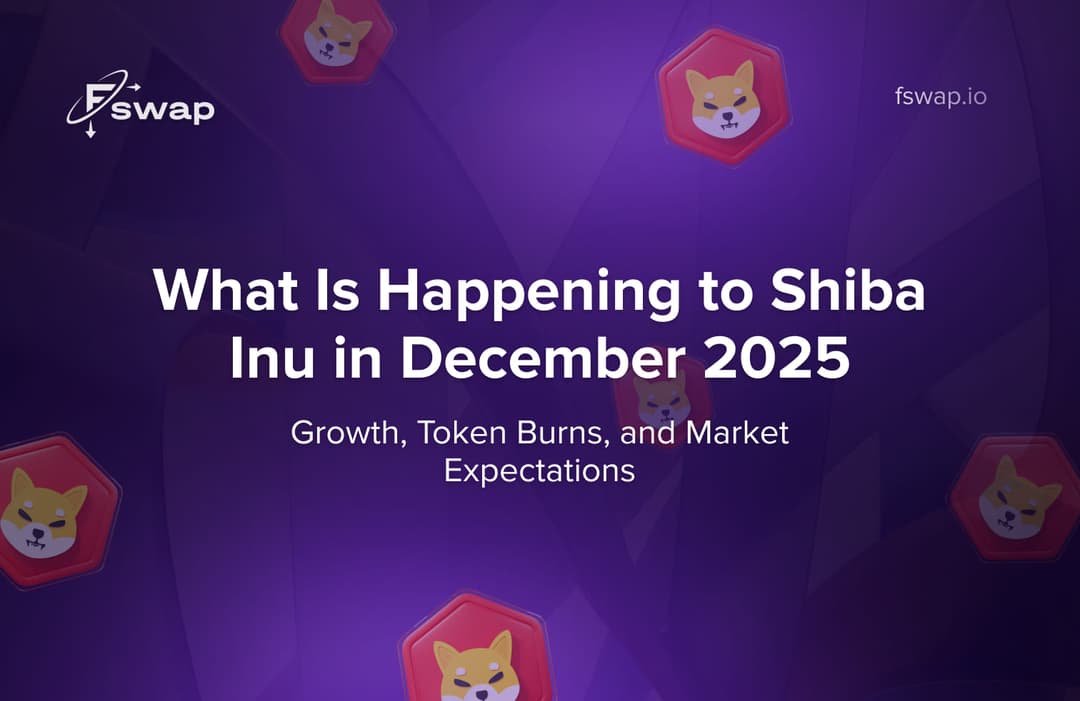 Fswap

fswap.io

What Is Happening to Shiba Inu in December 2025

Growth, Token Burns, and Market Expectations